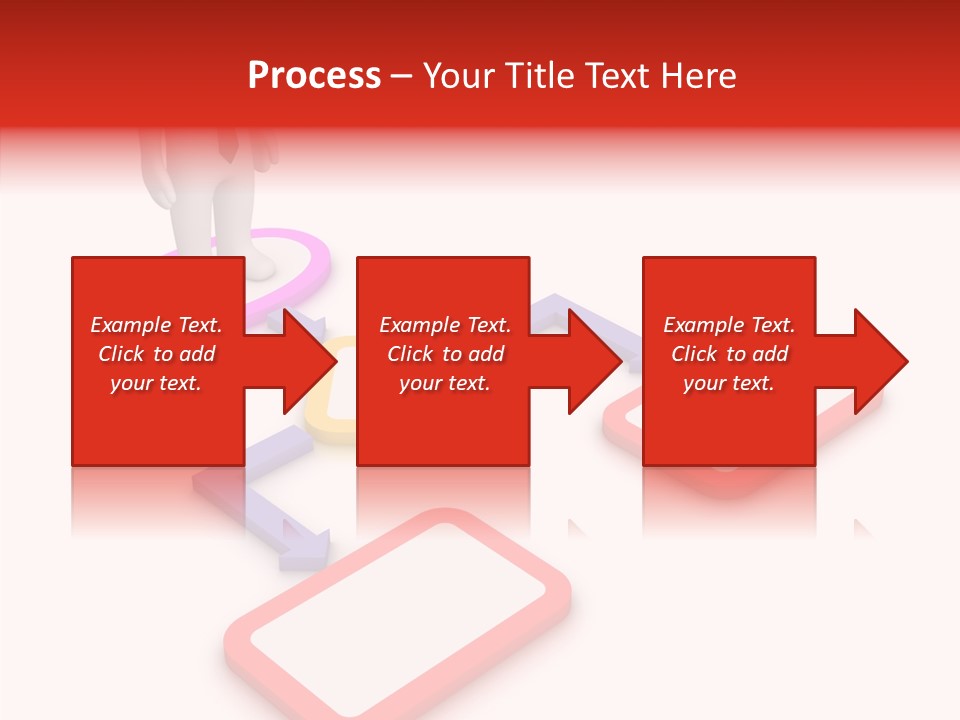 Process – Your Title Text Here

Example Text. Click to add your text.

Example Text. Click to add your text.

Example Text. Click to add your text.